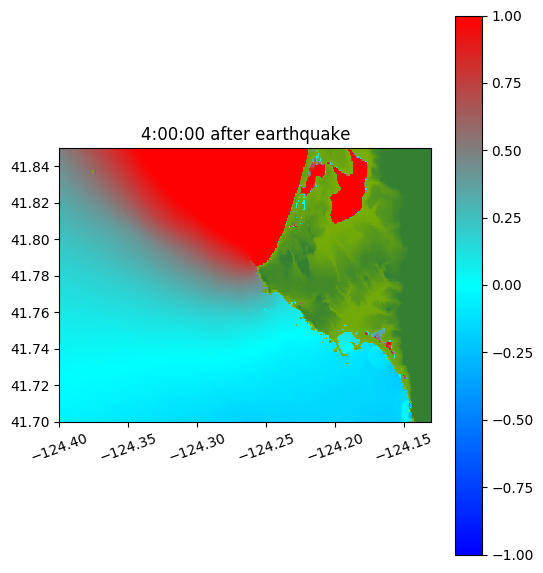 4:00:00 after earthquake

41.84
41.82
41.80
41.78
41.76
41.74
41.72
41.70

−124.40
−124.35
−124.30
−124.25
−124.20
−124.15

1.00
0.75
0.50
0.25
0.00
−0.25
−0.50
−0.75
−1.00